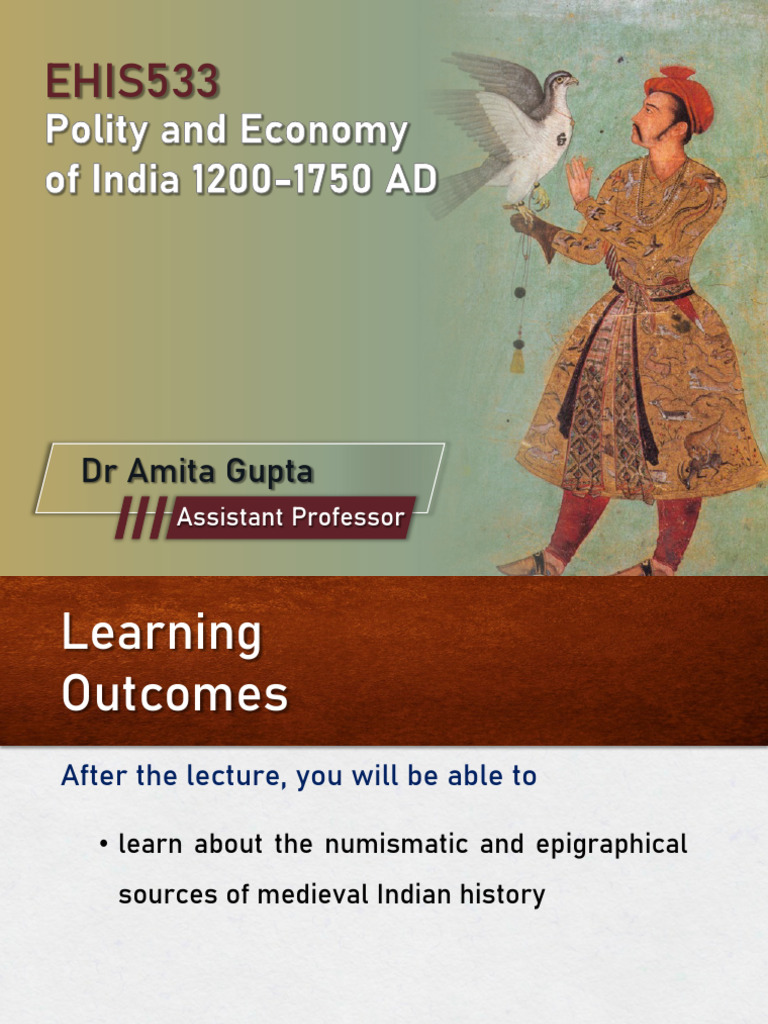 EHIS533
Polity and Economy of India 1200-1750 AD

Dr Amita Gupta
Assistant Professor

Learning Outcomes

After the lecture, you will be able to

• learn about the numismatic and epigraphical sources of medieval Indian history